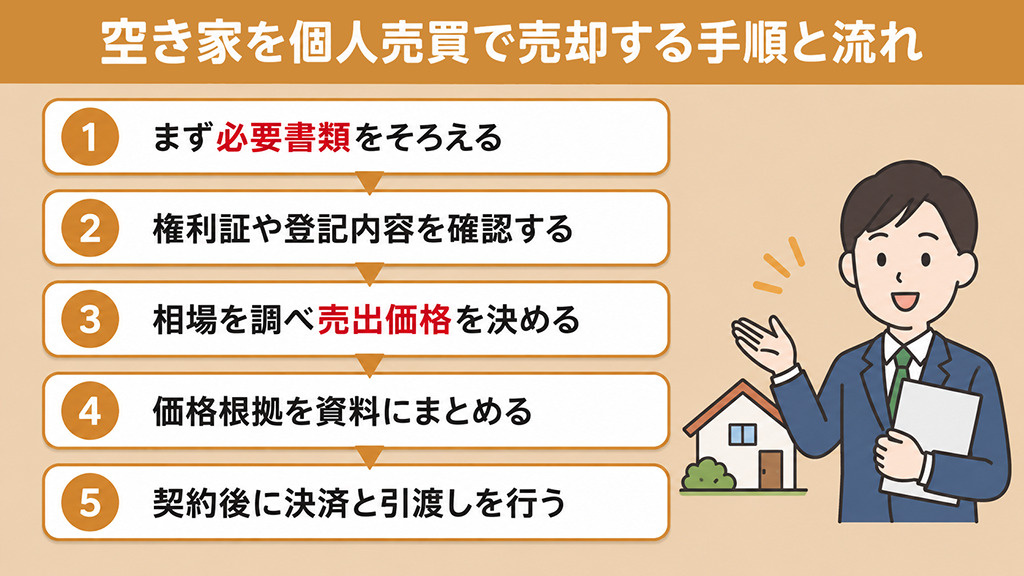 空き家を個人売買で売却する手順と流れ

1 まず必要書類をそろえる

2 権利証や登記内容を確認する

3 相場を調べ売出価格を決める

4 価格根拠を資料にまとめる

5 契約後に決済と引渡しを行う